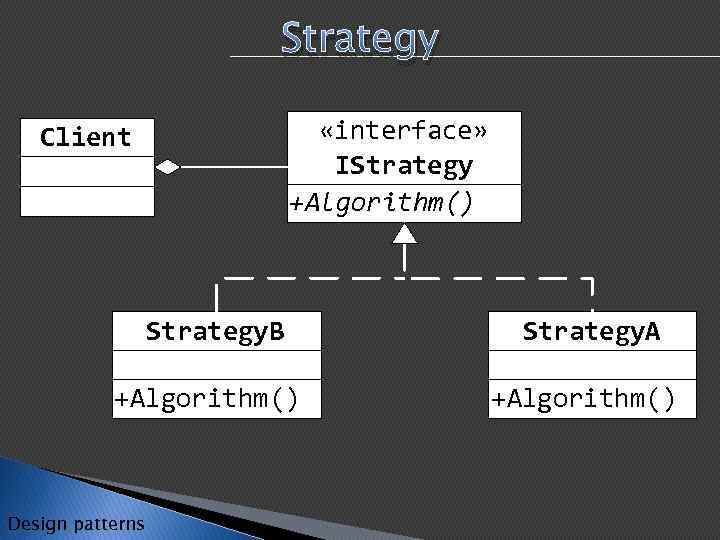 Strategy

Client

«interface»
IStrategy
+Algorithm()

StrategyB
+Algorithm()

StrategyA
+Algorithm()

Design patterns